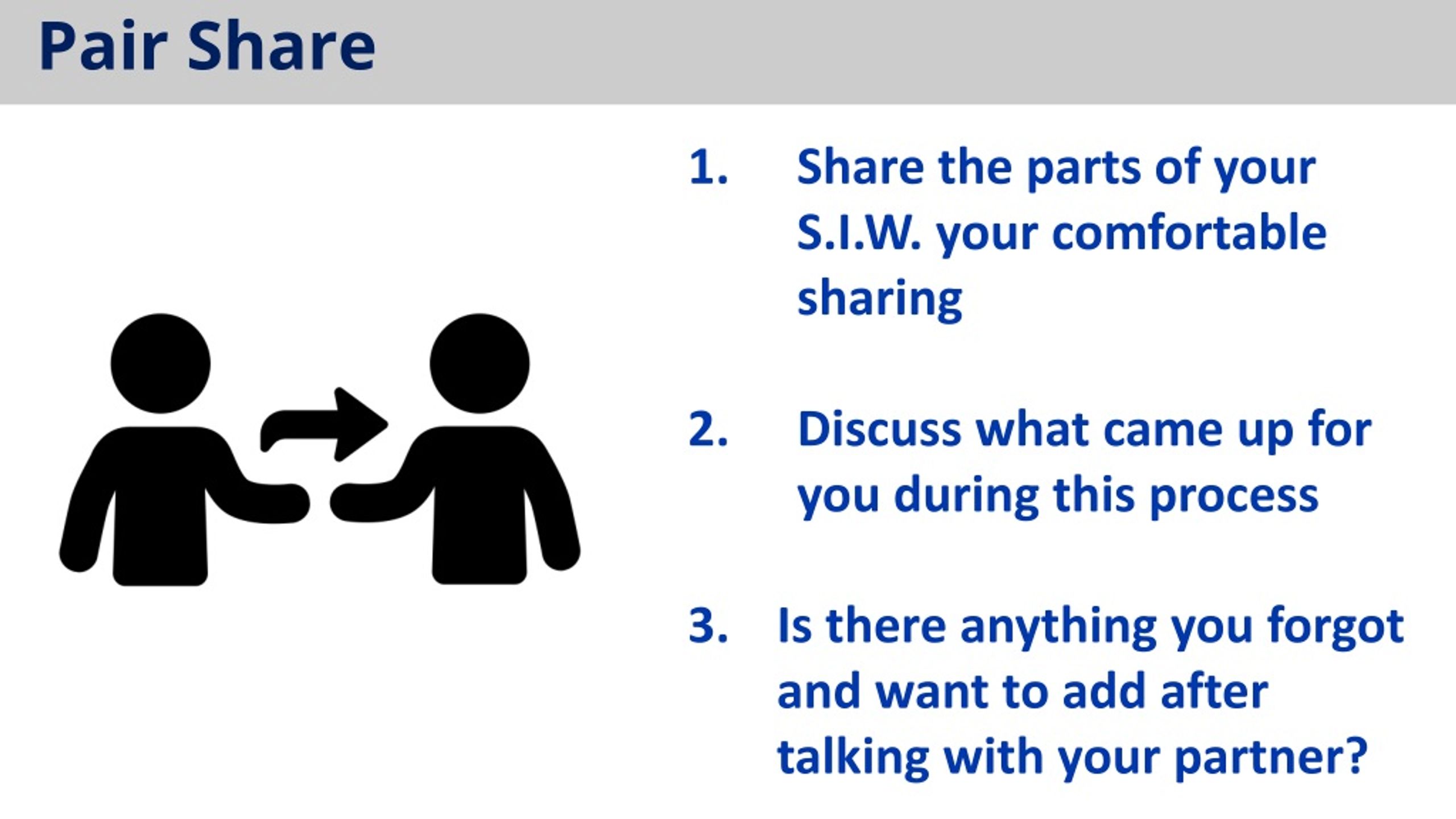 Pair Share

1. Share the parts of your S.I.W. your comfortable sharing

2. Discuss what came up for you during this process

3. Is there anything you forgot and want to add after talking with your partner?